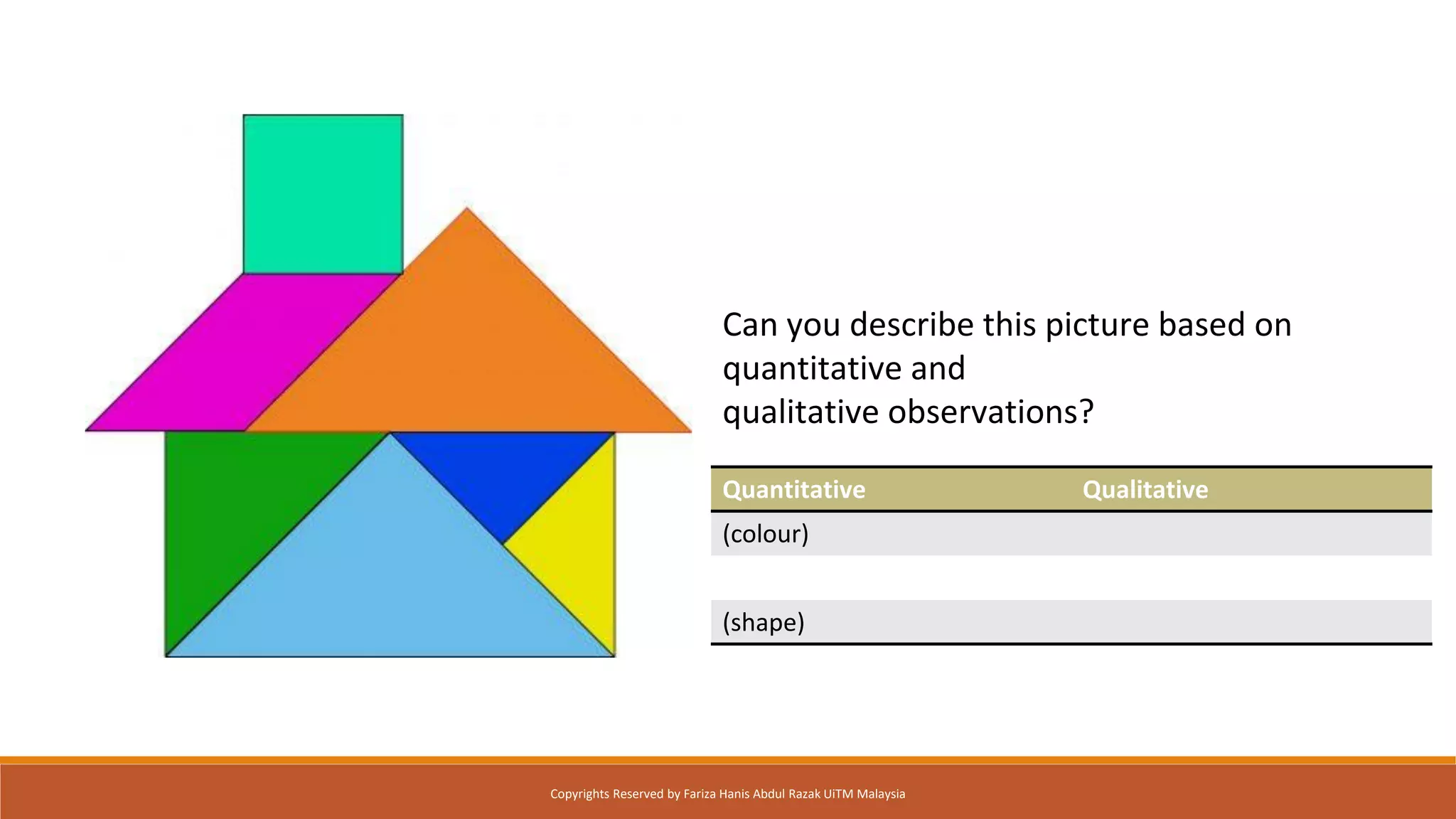 Can you describe this picture based on quantitative and
qualitative observations?

| Quantitative | Qualitative |
|---|---|
| (colour) | |
| | |
| (shape) | |

Copyrights Reserved by Fariza Hanis Abdul Razak UiTM Malaysia